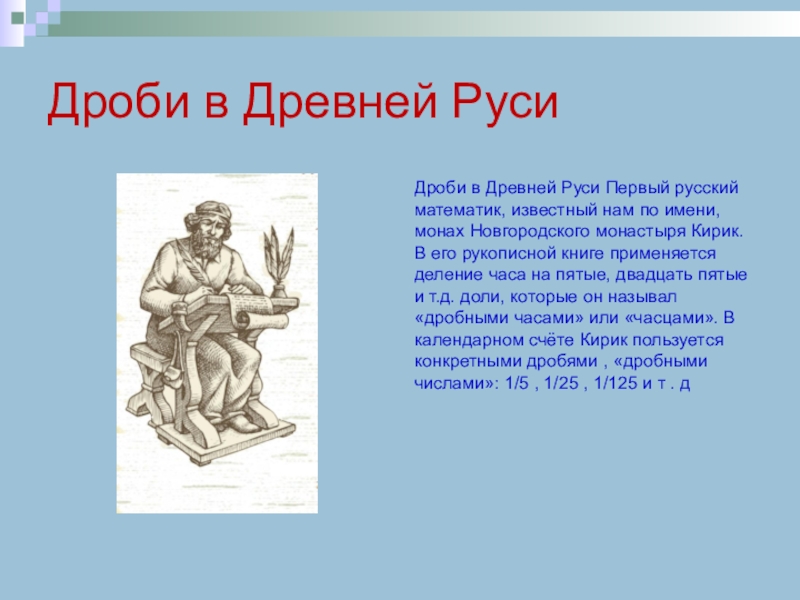 Дроби в Древней Руси

Дроби в Древней Руси Первый русский математик, известный нам по имени, монах Новгородского монастыря Кирик. В его рукописной книге применяется деление часа на пятые, двадцать пятые и т.д. доли, которые он называл «дробными часами» или «часцами». В календарном счёте Кирик пользуется конкретными дробями , «дробными числами»: 1/5 , 1/25 , 1/125 и т . д